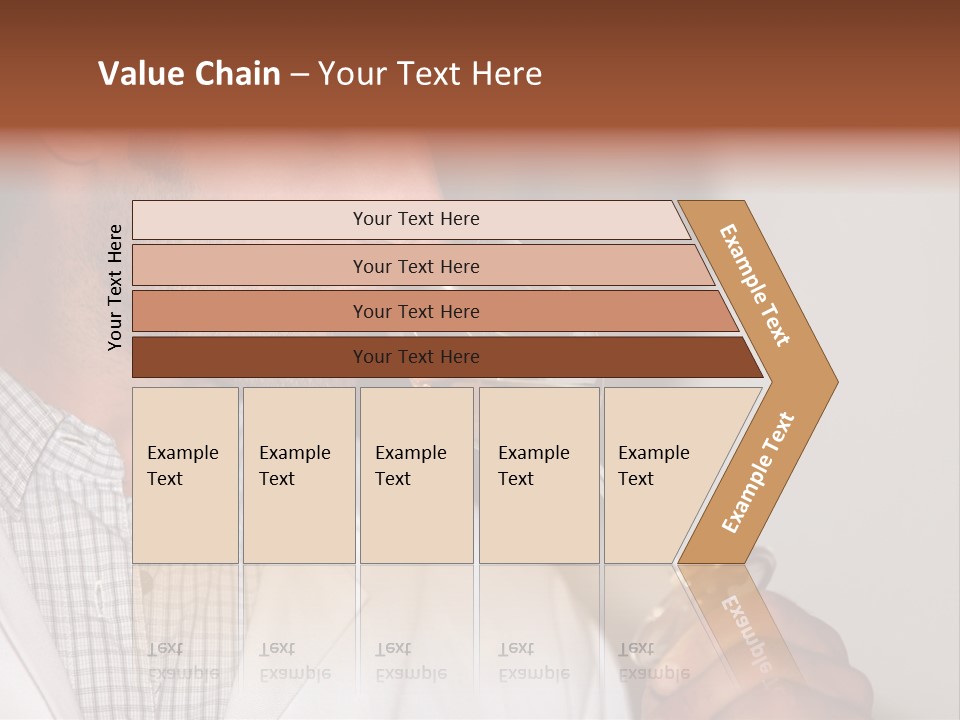 Value Chain – Your Text Here

Your Text Here

Your Text Here

Your Text Here

Your Text Here

Your Text Here

Example Text

Example Text

Example Text

Example Text

Example Text

Example Text

Example Text